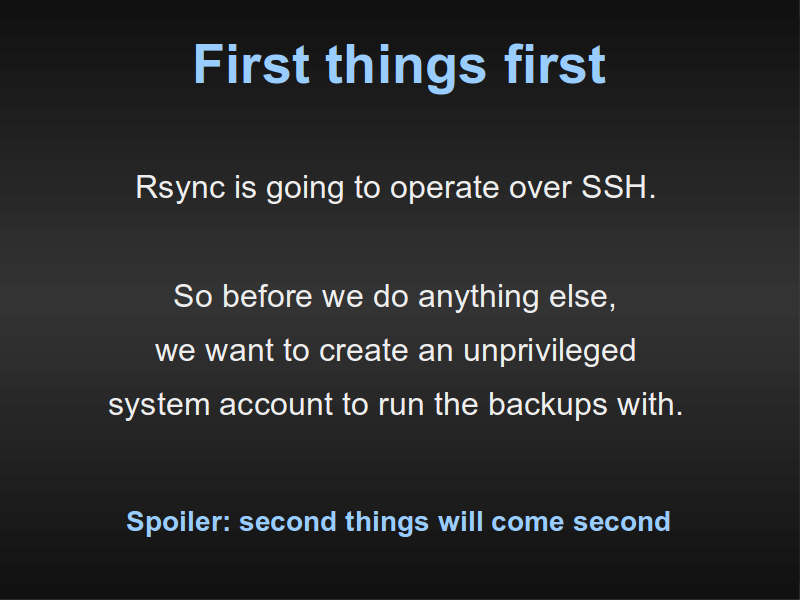 First things first

Rsync is going to operate over SSH.

So before we do anything else, we want to create an unprivileged system account to run the backups with.

Spoiler: second things will come second